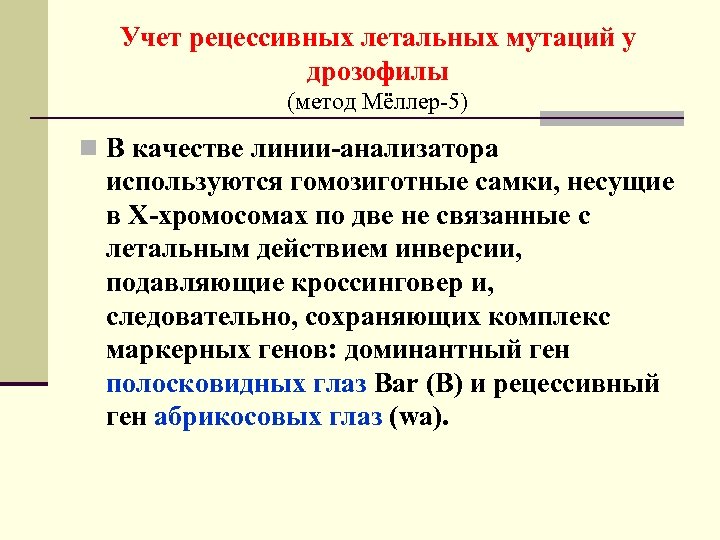 Учет рецессивных летальных мутаций у дрозофилы
(метод Мёллер-5)

В качестве линии-анализатора используются гомозиготные самки, несущие в Х-хромосомах по две не связанные с летальным действием инверсии, подавляющие кроссинговер и, следовательно, сохраняющих комплекс маркерных генов: доминантный ген полосковидных глаз Bar (B) и рецессивный ген абрикосовых глаз (wa).